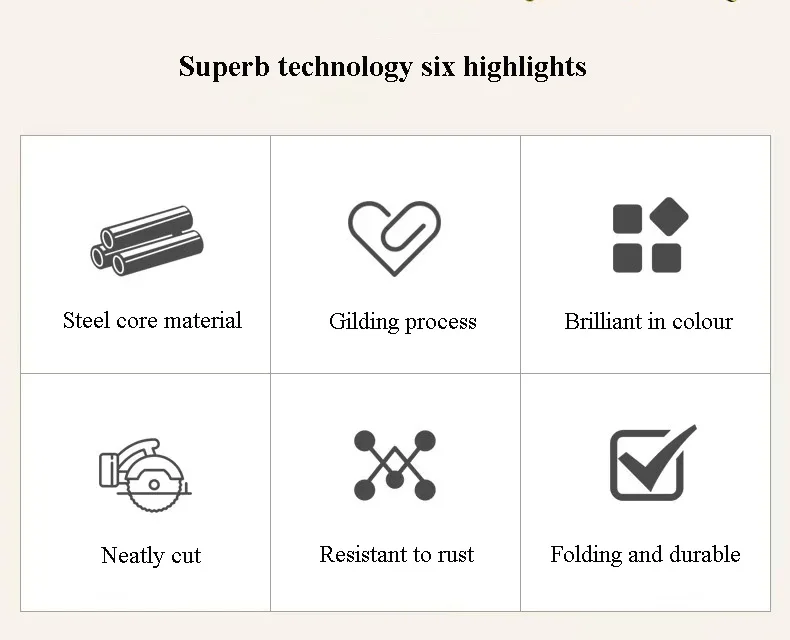 Superb technology six highlights

| Steel core material | Gilding process | Brilliant in colour |
|---|---|---|
| Neatly cut | Resistant to rust | Folding and durable |